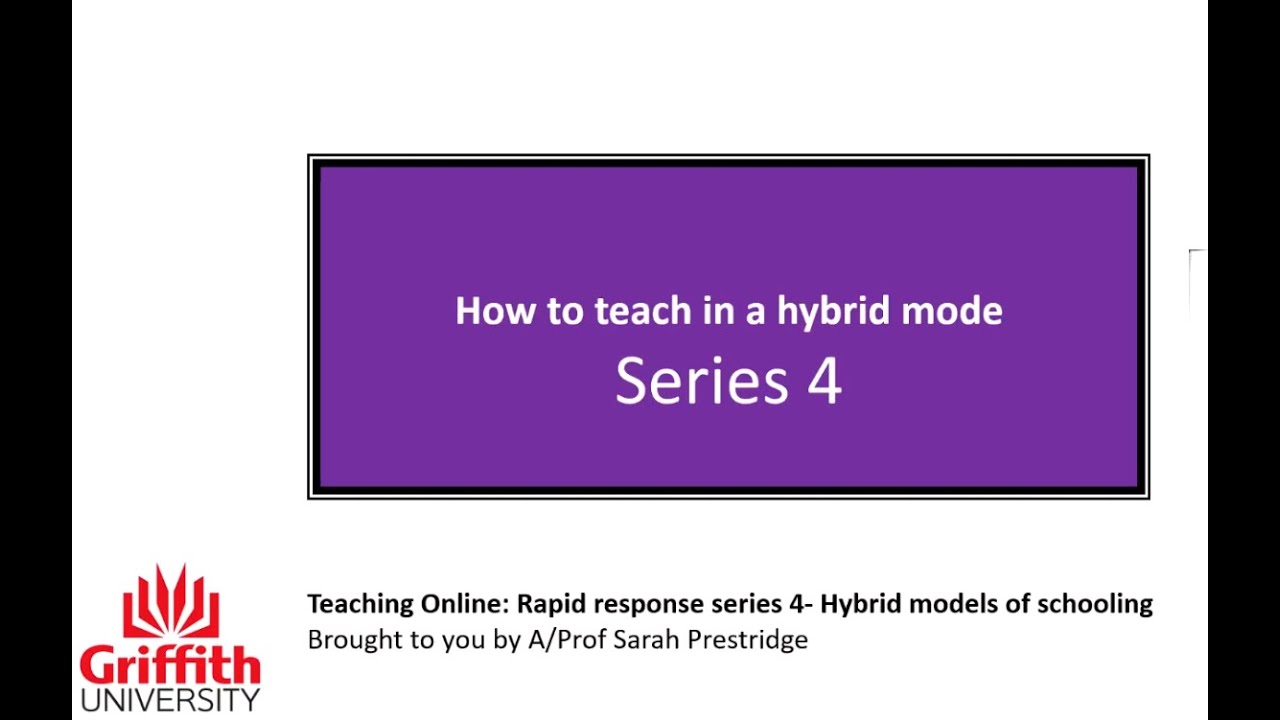 How to teach in a hybrid mode
Series 4

Griffith
UNIVERSITY

Teaching Online: Rapid response series 4- Hybrid models of schooling
Brought to you by A/Prof Sarah Prestridge